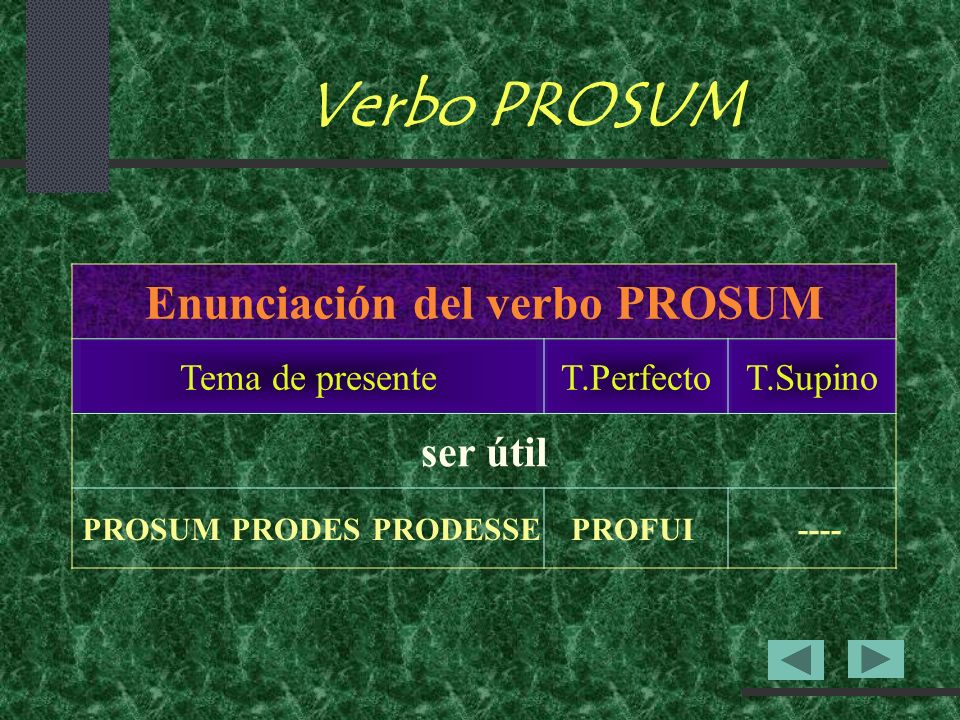 Verbo PROSUM

| Enunciación del verbo PROSUM | | |
|---|---|---|
| Tema de presente | T.Perfecto | T.Supino |
| ser útil | | |
| PROSUM PRODES PRODESSE | PROFUI | ---- |